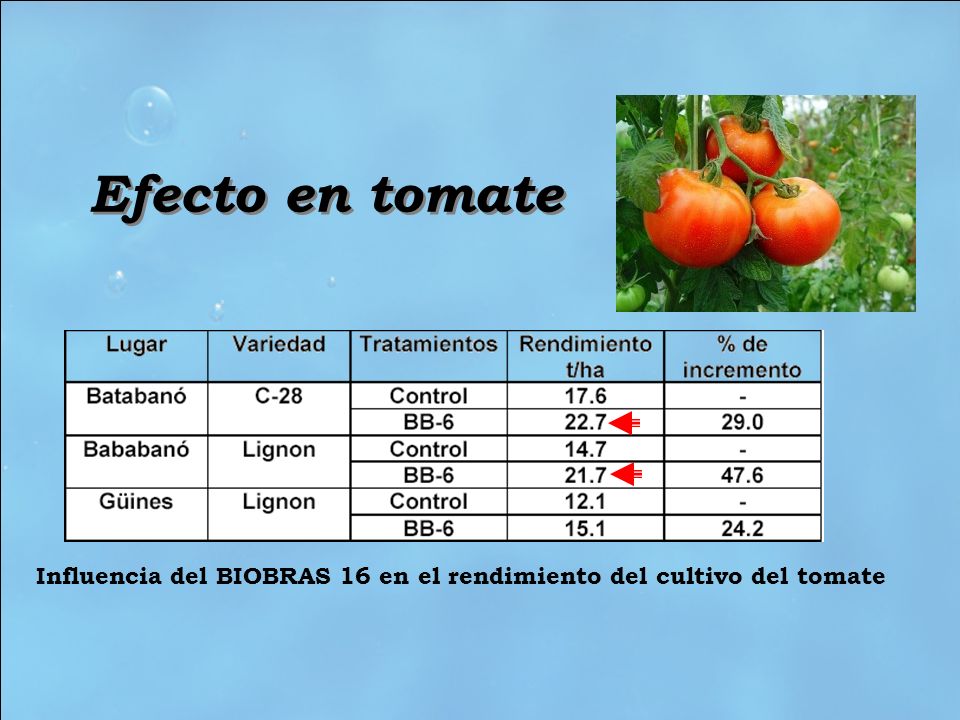 Efecto en tomate

| Lugar | Variedad | Tratamientos | Rendimiento t/ha | % de incremento |
|---|---|---|---|---|
| Batabanó | C-28 | Control | 17.6 | - |
| | | BB-6 | 22.7 | 29.0 |
| Bababanó | Lignon | Control | 14.7 | - |
| | | BB-6 | 21.7 | 47.6 |
| Güines | Lignon | Control | 12.1 | - |
| | | BB-6 | 15.1 | 24.2 |

Influencia del BIOBRAS 16 en el rendimiento del cultivo del tomate